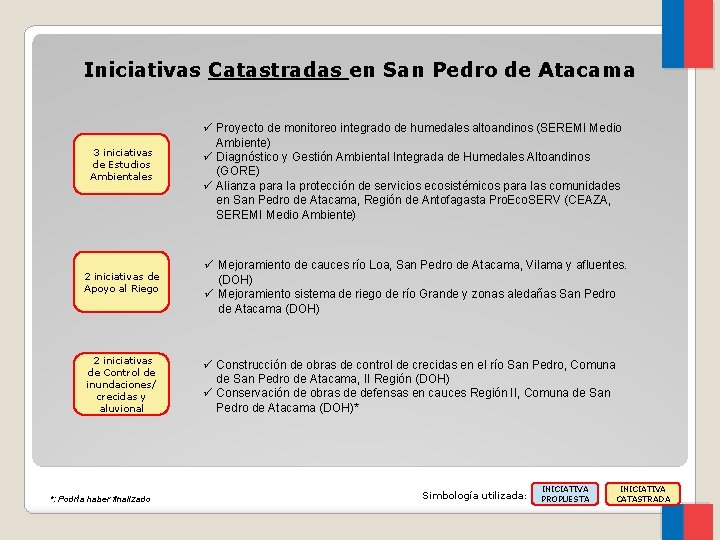 Iniciativas Catastradas en San Pedro de Atacama

3 iniciativas de Estudios Ambientales

✓ Proyecto de monitoreo integrado de humedales altoandinos (SEREMI Medio Ambiente)
✓ Diagnóstico y Gestión Ambiental Integrada de Humedales Altoandinos (GORE)
✓ Alianza para la protección de servicios ecosistémicos para las comunidades en San Pedro de Atacama, Región de Antofagasta ProEcoSERV (CEAZA, SEREMI Medio Ambiente)

2 iniciativas de Apoyo al Riego

✓ Mejoramiento de cauces río Loa, San Pedro de Atacama, Vilama y afluentes. (DOH)
✓ Mejoramiento sistema de riego de río Grande y zonas aledañas San Pedro de Atacama (DOH)

2 iniciativas de Control de inundaciones/ crecidas y aluvional

✓ Construcción de obras de control de crecidas en el río San Pedro, Comuna de San Pedro de Atacama, II Región (DOH)
✓ Conservación de obras de defensas en cauces Región II, Comuna de San Pedro de Atacama (DOH)*

*: Podría haber finalizado

Simbología utilizada: INICIATIVA PROPUESTA INICIATIVA CATASTRADA